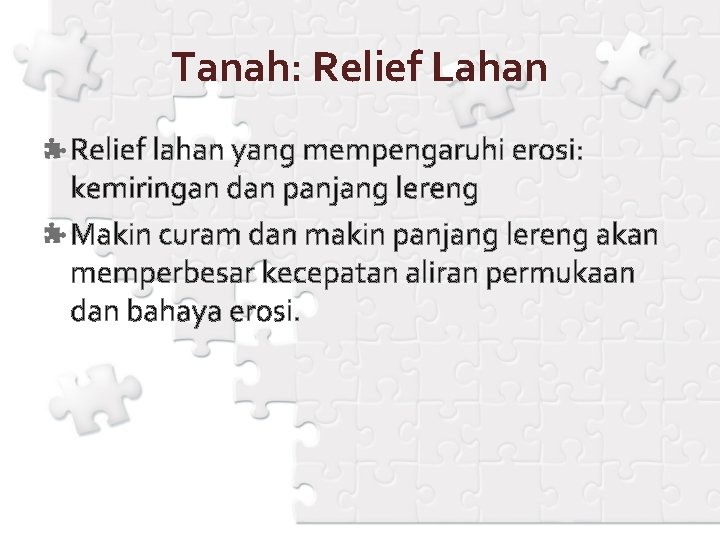 Tanah: Relief Lahan

Relief lahan yang mempengaruhi erosi: kemiringan dan panjang lereng

Makin curam dan makin panjang lereng akan memperbesar kecepatan aliran permukaan dan bahaya erosi.